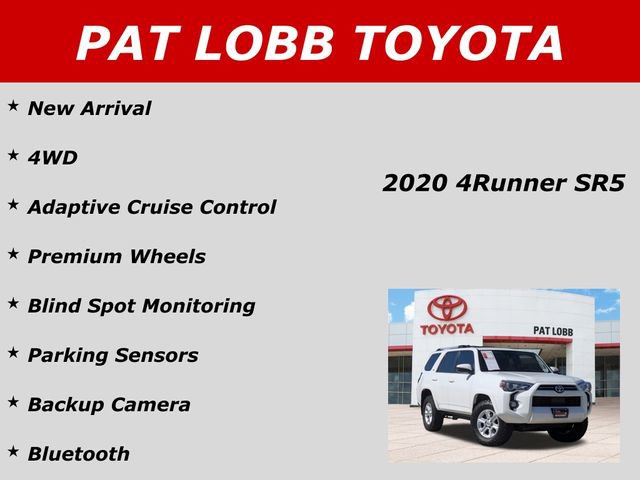 PAT LOBB TOYOTA

★ New Arrival

★ 4WD

★ Adaptive Cruise Control

★ Premium Wheels

★ Blind Spot Monitoring

★ Parking Sensors

★ Backup Camera

★ Bluetooth

2020 4Runner SR5

TOYOTA

PAT LOBB